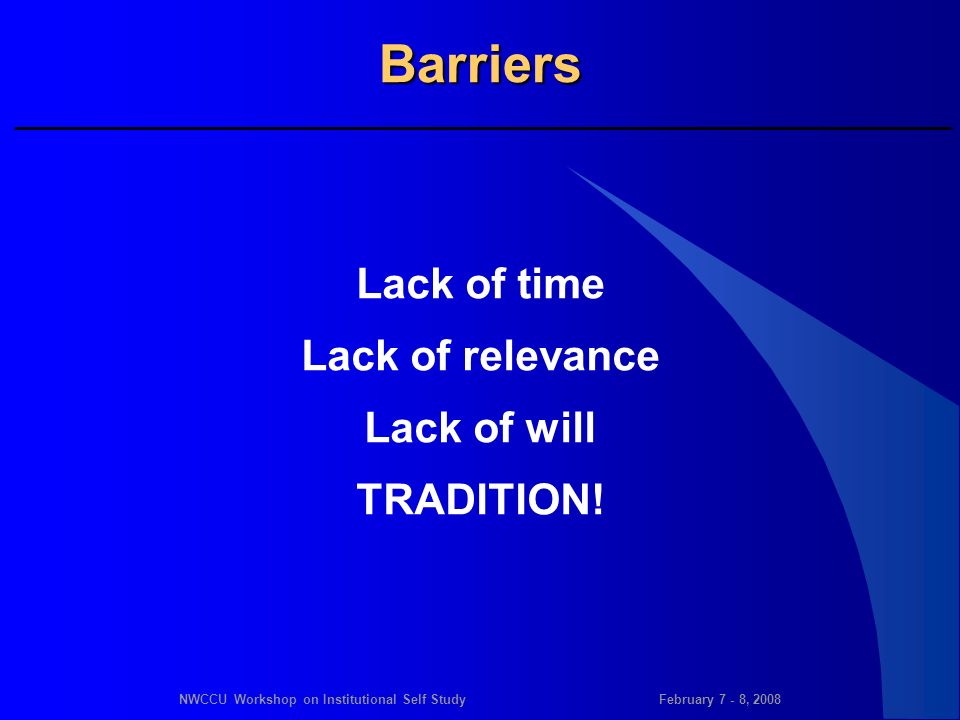 Barriers

Lack of time

Lack of relevance

Lack of will

TRADITION!

NWCCU Workshop on Institutional Self Study

February 7 - 8, 2008